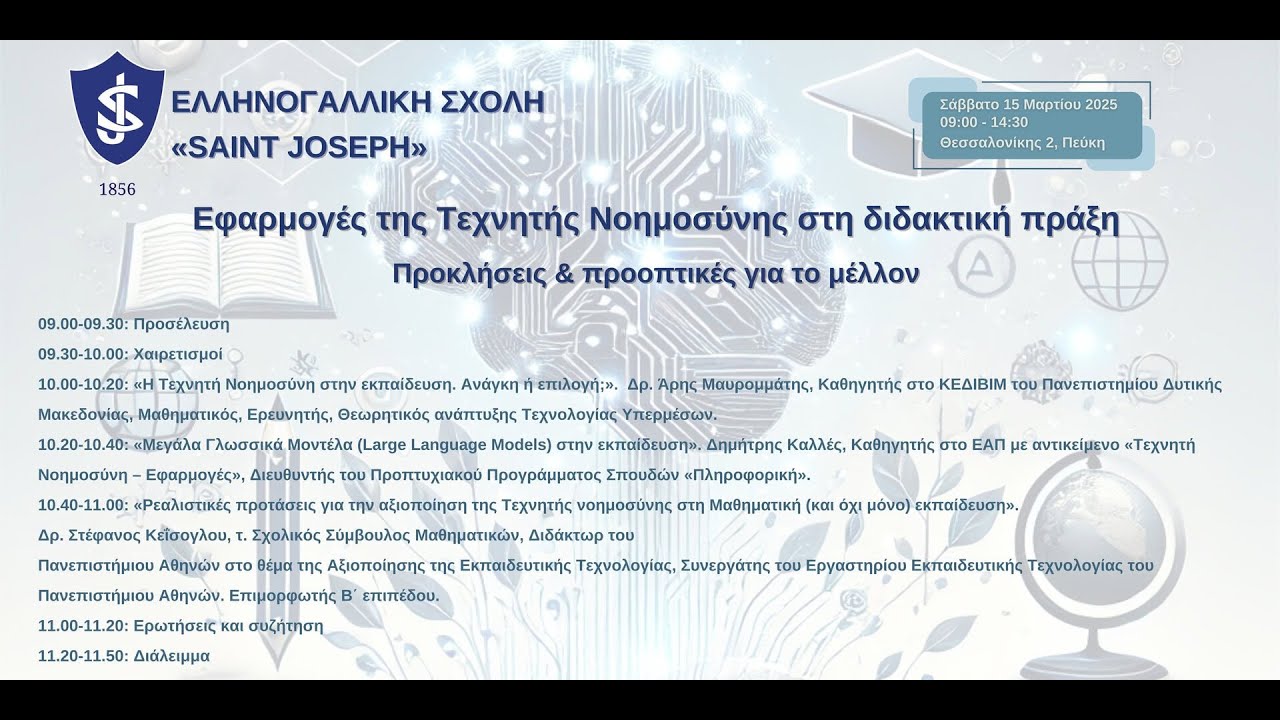 ΕΛΛΗΝΟΓΑΛΛΙΚΗ ΣΧΟΛΗ
«SAINT JOSEPH»

1856

Σάββατο 15 Μαρτίου 2025
09:00 - 14:30
Θεσσαλονίκης 2, Πεύκη

Εφαρμογές της Τεχνητής Νοημοσύνης στη διδακτική πράξη

Προκλήσεις & προοπτικές για το μέλλον

09.00-09.30: Προσέλευση

09.30-10.00: Χαιρετισμοί

10.00-10.20: «Η Τεχνητή Νοημοσύνη στην εκπαίδευση. Ανάγκη ή επιλογή;». Δρ. Άρης Μαυρομμάτης, Καθηγητής στο ΚΕΔΙΒΙΜ του Πανεπιστημίου Δυτικής Μακεδονίας, Μαθηματικός, Ερευνητής, Θεωρητικός ανάπτυξης Τεχνολογίας Υπερμέσων.

10.20-10.40: «Μεγάλα Γλωσσικά Μοντέλα (Large Language Models) στην εκπαίδευση». Δημήτρης Καλλές, Καθηγητής στο ΕΑΠ με αντικείμενο «Τεχνητή Νοημοσύνη – Εφαρμογές», Διευθυντής του Προπτυχιακού Προγράμματος Σπουδών «Πληροφορική».

10.40-11.00: «Ρεαλιστικές προτάσεις για την αξιοποίηση της Τεχνητής νοημοσύνης στη Μαθηματική (και όχι μόνο) εκπαίδευση».
Δρ. Στέφανος Κεΐσογλου, τ. Σχολικός Σύμβουλος Μαθηματικών, Διδάκτωρ του
Πανεπιστημίου Αθηνών στο θέμα της Αξιοποίησης της Εκπαιδευτικής Τεχνολογίας, Συνεργάτης του Εργαστηρίου Εκπαιδευτικής Τεχνολογίας του Πανεπιστημίου Αθηνών. Επιμορφωτής Β΄ επιπέδου.

11.00-11.20: Ερωτήσεις και συζήτηση

11.20-11.50: Διάλειμμα